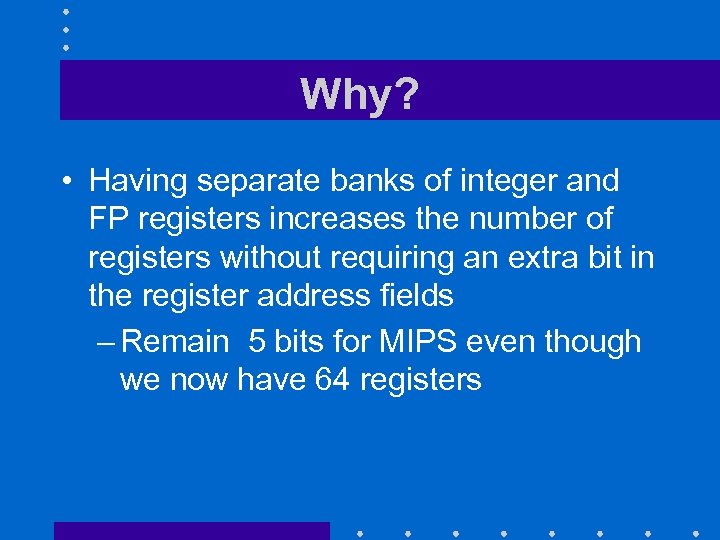 Why?

• Having separate banks of integer and FP registers increases the number of registers without requiring an extra bit in the register address fields

– Remain 5 bits for MIPS even though we now have 64 registers